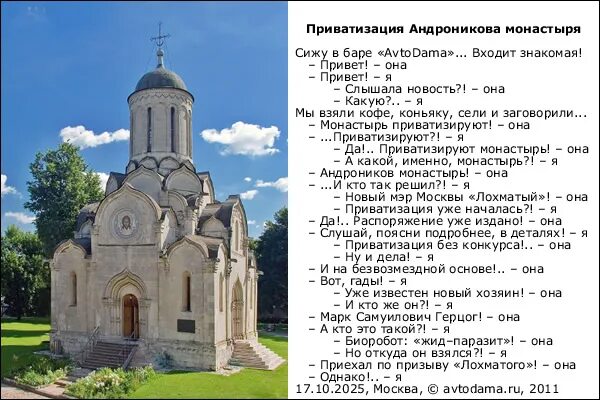 Приватизация Андроникова монастыря

Сижу в баре «AvtoDama»... Входит знакомая!
– Привет! – она
– Привет! – я
– Слышала новость?! – она
– Какую?.. – я
Мы взяли кофе, коньяку, сели и заговорили...
– Монастырь приватизируют! – она
– ...Приватизируют?! – я
– Да!.. Приватизируют монастырь! – она
– А какой, именно, монастырь?! – я
– Андроников монастырь! – она
– ...И кто так решил?! – я
– Новый мэр Москвы «Лохматый»! – она
– Приватизация уже началась?! – я
– Да!.. Распоряжение уже издано! – она
– Слушай, поясни подробнее, в деталях! – я
– Приватизация без конкурса!.. – она
– Ну и дела! – я
– И на безвозмездной основе!.. – она
– Вот, гады! – я
– Уже известен новый хозяин! – она
– И кто же он?! – я
– Марк Самуилович Герцог! – она
– А кто это такой?! – я
– Биоробот: «жид–паразит»! – она
– Но откуда он взялся?! – я
– Приехал по призыву «Лохматого»! – она
– Однако!.. – я
17.10.2025, Москва, © avtodama.ru, 2011